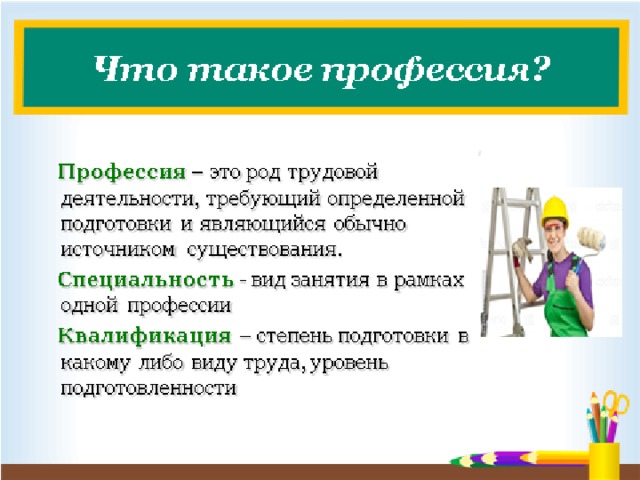 Что такое профессия?

Профессия – это род трудовой деятельности, требующий определенной подготовки и являющийся обычно источником существования.

Специальность - вид занятия в рамках одной профессии

Квалификация – степень подготовки в какому либо виду труда, уровень подготовленности